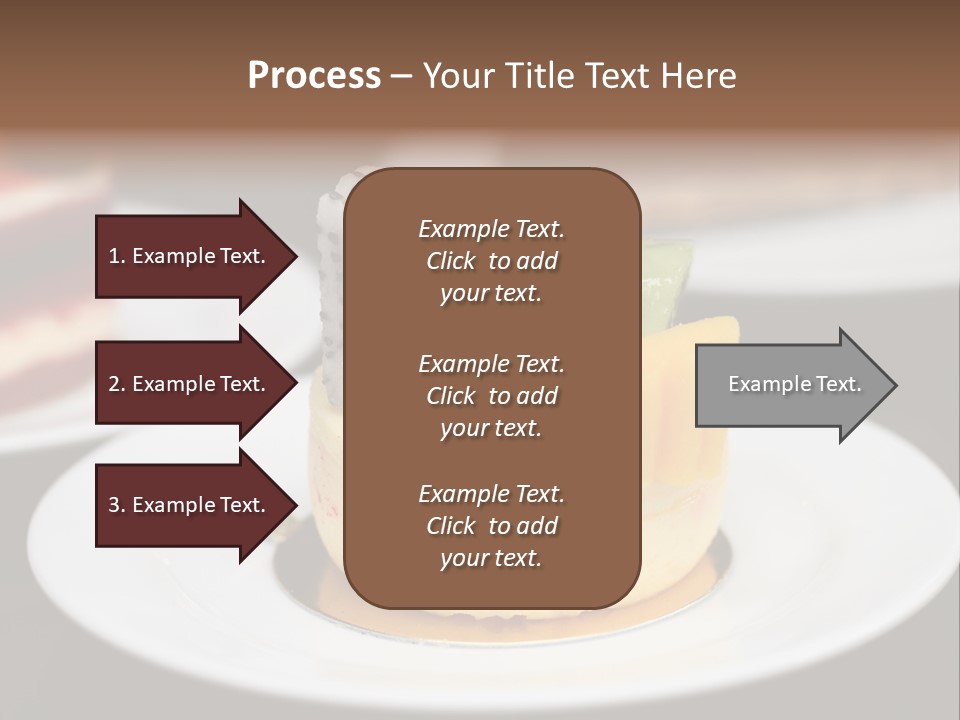 Process – Your Title Text Here

1. Example Text.

2. Example Text.

3. Example Text.

Example Text. Click to add your text.

Example Text. Click to add your text.

Example Text. Click to add your text.

Example Text.